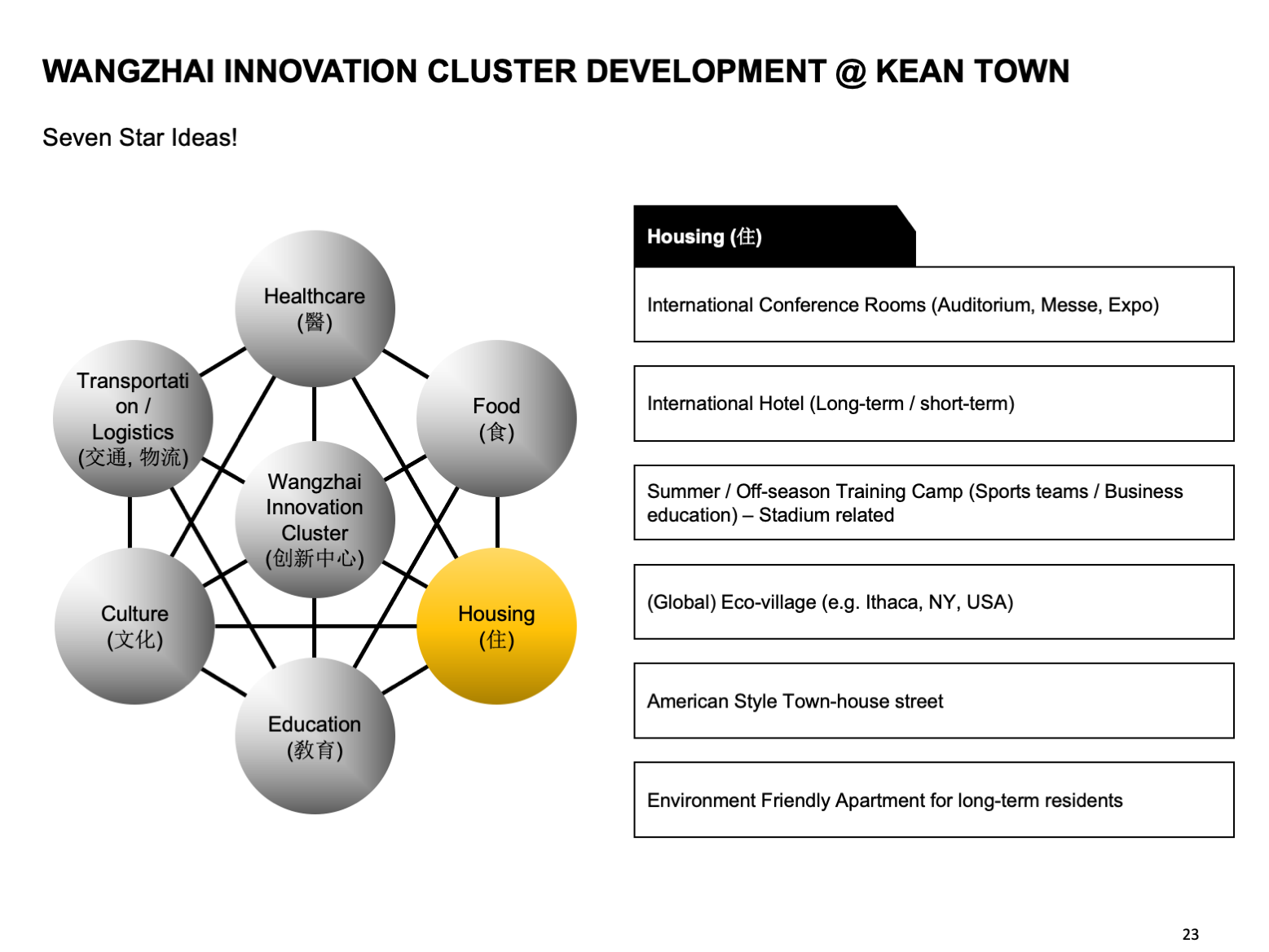 WANGZHAI INNOVATION CLUSTER DEVELOPMENT @ KEAN TOWN

Seven Star Ideas!

Healthcare (醫)

Transportation / Logistics (交通, 物流)

Food (食)

Wangzhai Innovation Cluster (创新中心)

Culture (文化)

Housing (住)

Education (教育)

Housing (住)

International Conference Rooms (Auditorium, Messe, Expo)

International Hotel (Long-term / short-term)

Summer / Off-season Training Camp (Sports teams / Business education) – Stadium related

(Global) Eco-village (e.g. Ithaca, NY, USA)

American Style Town-house street

Environment Friendly Apartment for long-term residents

23